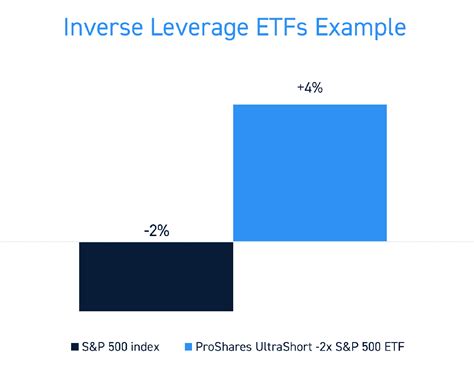 Inverse Leverage ETFs Example

+4%

-2%

S&P 500 index
ProShares UltraShort -2x S&P 500 ETF